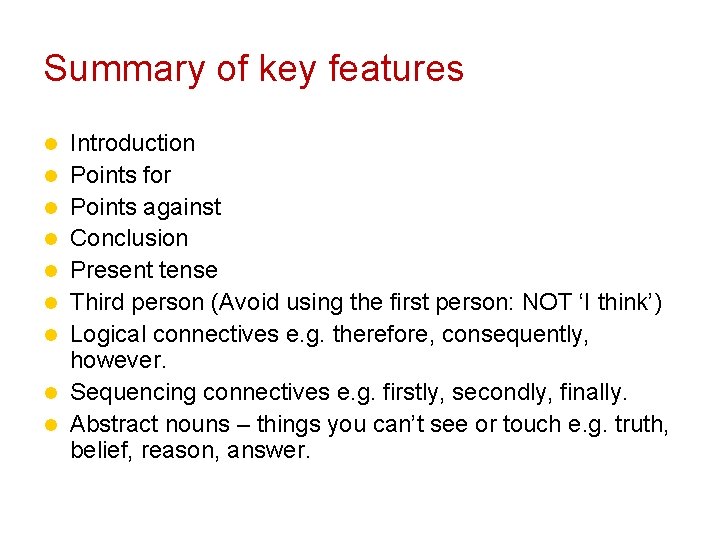 Summary of key features

- Introduction
- Points for
- Points against
- Conclusion
- Present tense
- Third person (Avoid using the first person: NOT ‘I think’)
- Logical connectives e.g. therefore, consequently, however.
- Sequencing connectives e.g. firstly, secondly, finally.
- Abstract nouns – things you can’t see or touch e.g. truth, belief, reason, answer.